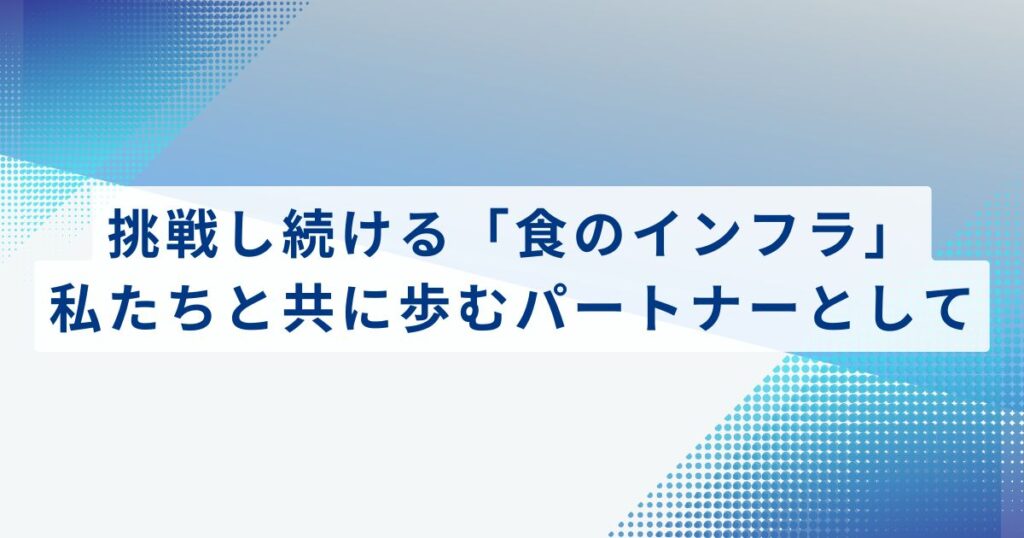 挑戦し続ける「食のインフラ」
私たちと共に歩むパートナーとして